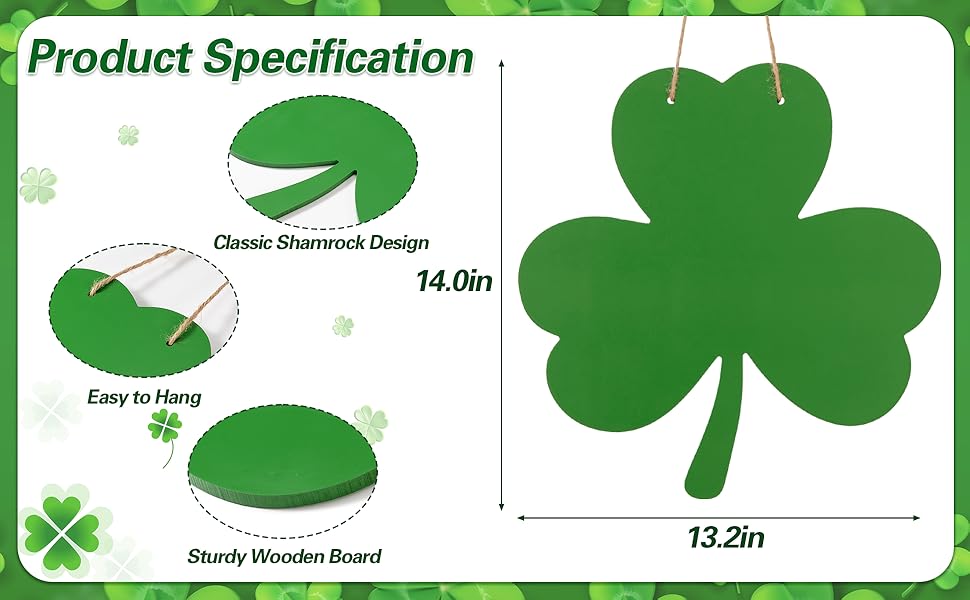 Product Specification

Classic Shamrock Design

Easy to Hang

Sturdy Wooden Board

14.0in

13.2in